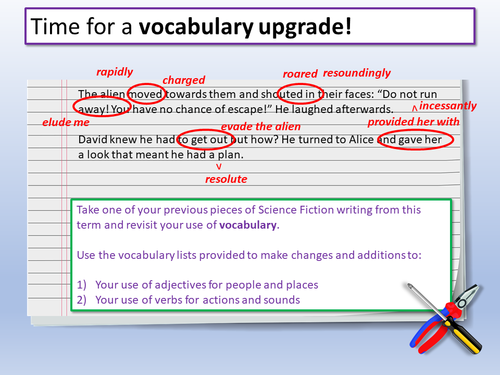 Time for a **vocabulary upgrade!**

rapidly charged roared resoundingly

The alien moved towards them and shouted in their faces: “Do not run away! You have no chance of escape!” He laughed afterwards. ^ incessantly

elude me evade the alien provided her with

David knew he had to get out but how? He turned to Alice and gave her a look that meant he had a plan.

v
resolute

Take one of your previous pieces of Science Fiction writing from this term and revisit your use of **vocabulary**.

Use the vocabulary lists provided to make changes and additions to:

1) Your use of adjectives for people and places
2) Your use of verbs for actions and sounds